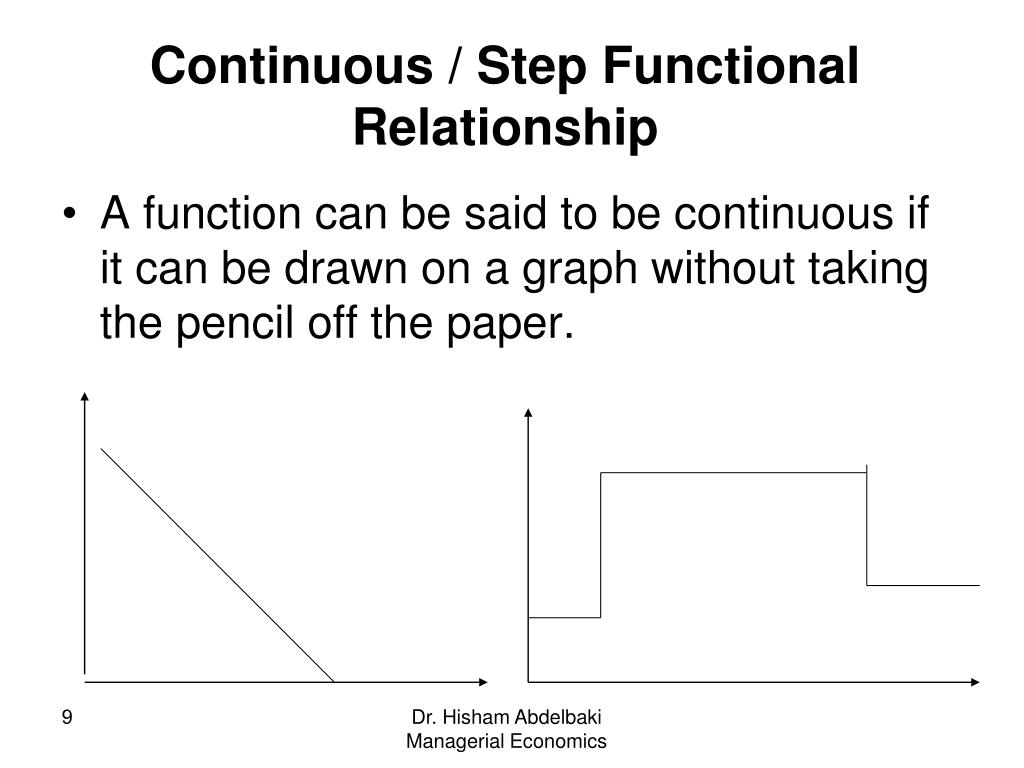 Continuous / Step Functional Relationship

• A function can be said to be continuous if it can be drawn on a graph without taking the pencil off the paper.

9

Dr. Hisham Abdelbaki
Managerial Economics